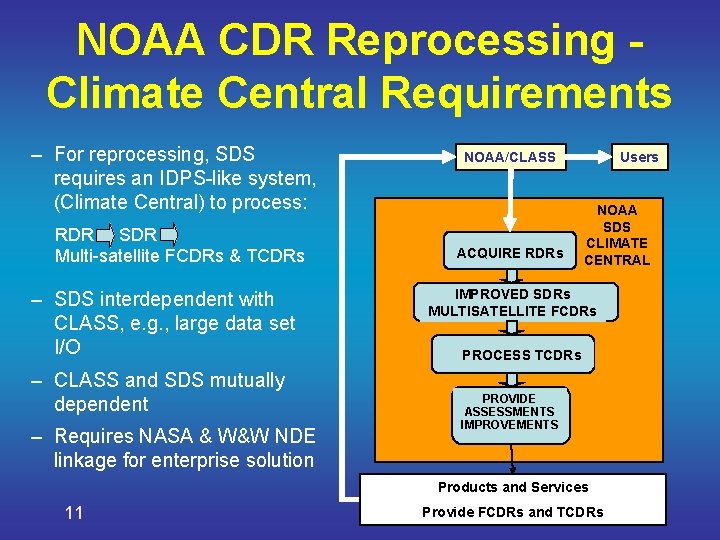 NOAA CDR Reprocessing - Climate Central Requirements

– For reprocessing, SDS requires an IDPS-like system, (Climate Central) to process:

RDR SDR
Multi-satellite FCDRs & TCDRs

– SDS interdependent with CLASS, e.g., large data set I/O

– CLASS and SDS mutually dependent

– Requires NASA & W&W NDE linkage for enterprise solution

11

NOAA/CLASS

Users

NOAA SDS CLIMATE CENTRAL

ACQUIRE RDRs

IMPROVED SDRs MULTISATELLITE FCDRs

PROCESS TCDRs

PROVIDE ASSESSMENTS IMPROVEMENTS

Products and Services

Provide FCDRs and TCDRs